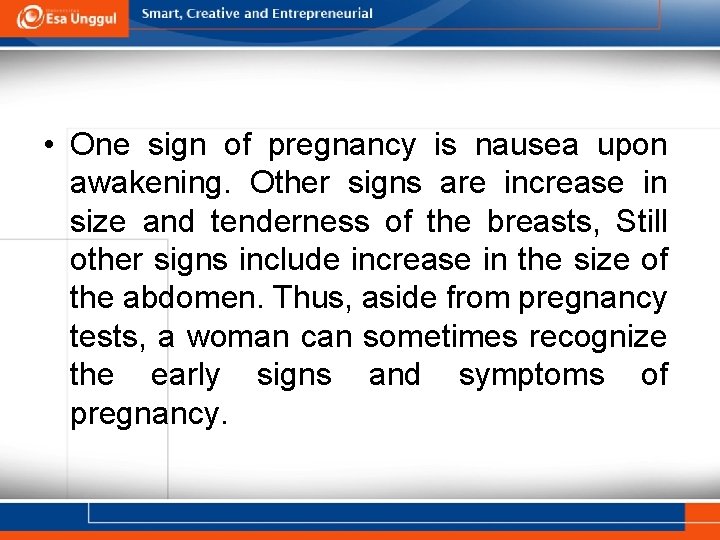 Esa Unggul
Smart, Creative and Entrepreneurial

• One sign of pregnancy is nausea upon awakening. Other signs are increase in size and tenderness of the breasts, Still other signs include increase in the size of the abdomen. Thus, aside from pregnancy tests, a woman can sometimes recognize the early signs and symptoms of pregnancy.